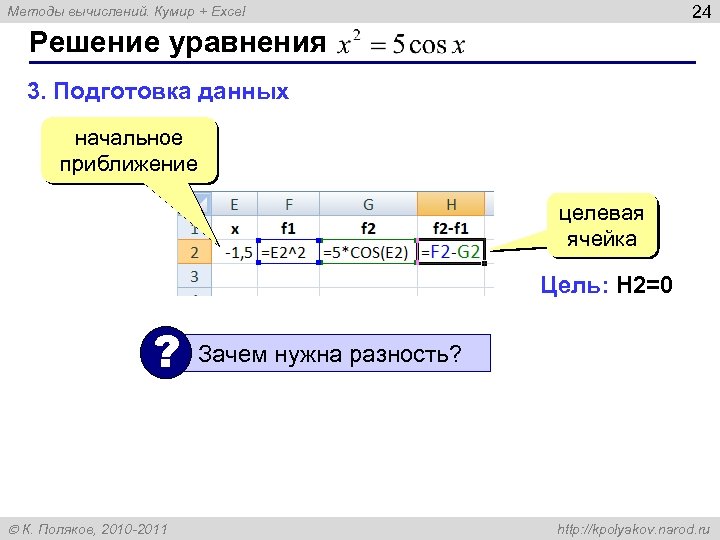 Методы вычислений. Кумир + Excel

24

Решение уравнения $x^2 = 5\cos x$

3. Подготовка данных

начальное приближение

| | E | F | G | H |
|---|---|---|---|---|
| 1 | x | f1 | f2 | f2-f1 |
| 2 | -1,5 | =E2^2 | =5*COS(E2) | =F2-G2 |
| 3 | | | | |

целевая ячейка

Цель: H2=0

?

Зачем нужна разность?

© К. Поляков, 2010-2011

http://kpolyakov.narod.ru